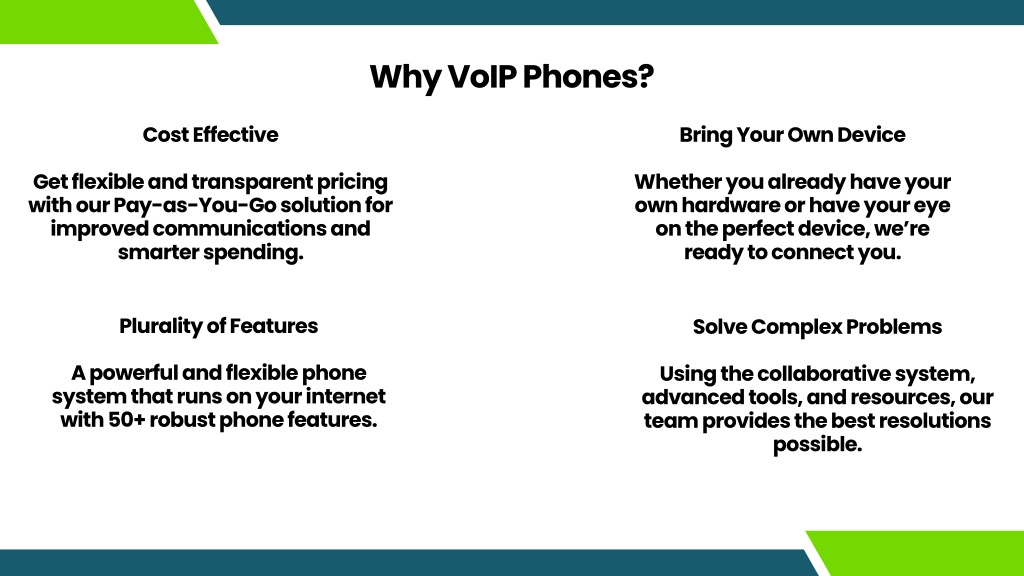 Why VoIP Phones?

Cost Effective

Get flexible and transparent pricing with our Pay-as-You-Go solution for improved communications and smarter spending.

Plurality of Features

A powerful and flexible phone system that runs on your internet with 50+ robust phone features.

Bring Your Own Device

Whether you already have your own hardware or have your eye on the perfect device, we're ready to connect you.

Solve Complex Problems

Using the collaborative system, advanced tools, and resources, our team provides the best resolutions possible.